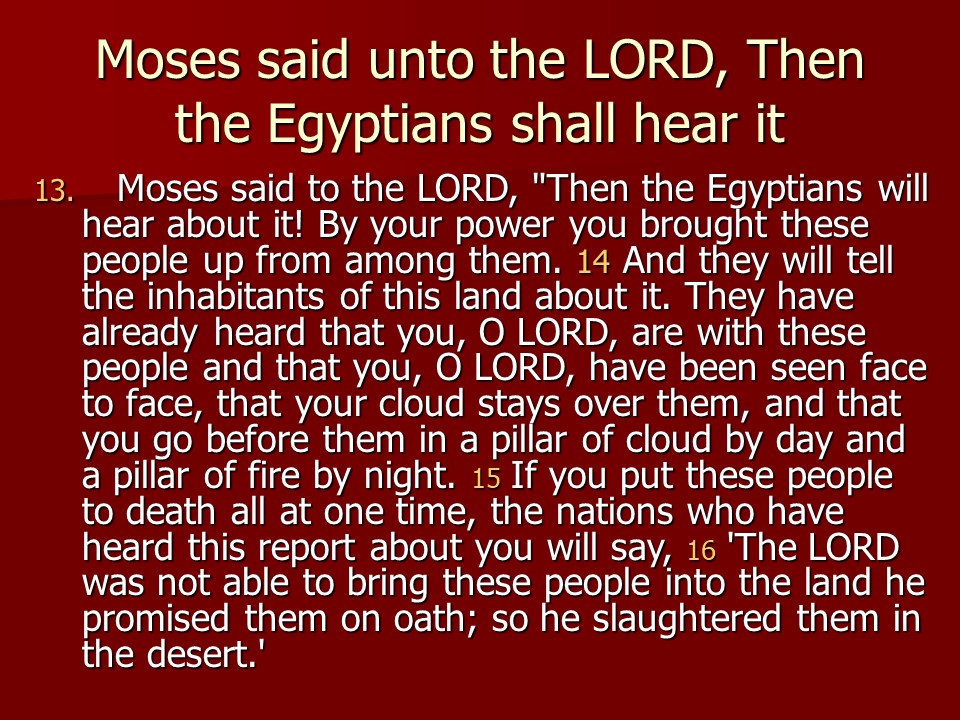 Moses said unto the LORD, Then the Egyptians shall hear it

13. Moses said to the LORD, "Then the Egyptians will hear about it! By your power you brought these people up from among them. 14 And they will tell the inhabitants of this land about it. They have already heard that you, O LORD, are with these people and that you, O LORD, have been seen face to face, that your cloud stays over them, and that you go before them in a pillar of cloud by day and a pillar of fire by night. 15 If you put these people to death all at one time, the nations who have heard this report about you will say, 16 'The LORD was not able to bring these people into the land he promised them on oath; so he slaughtered them in the desert.'